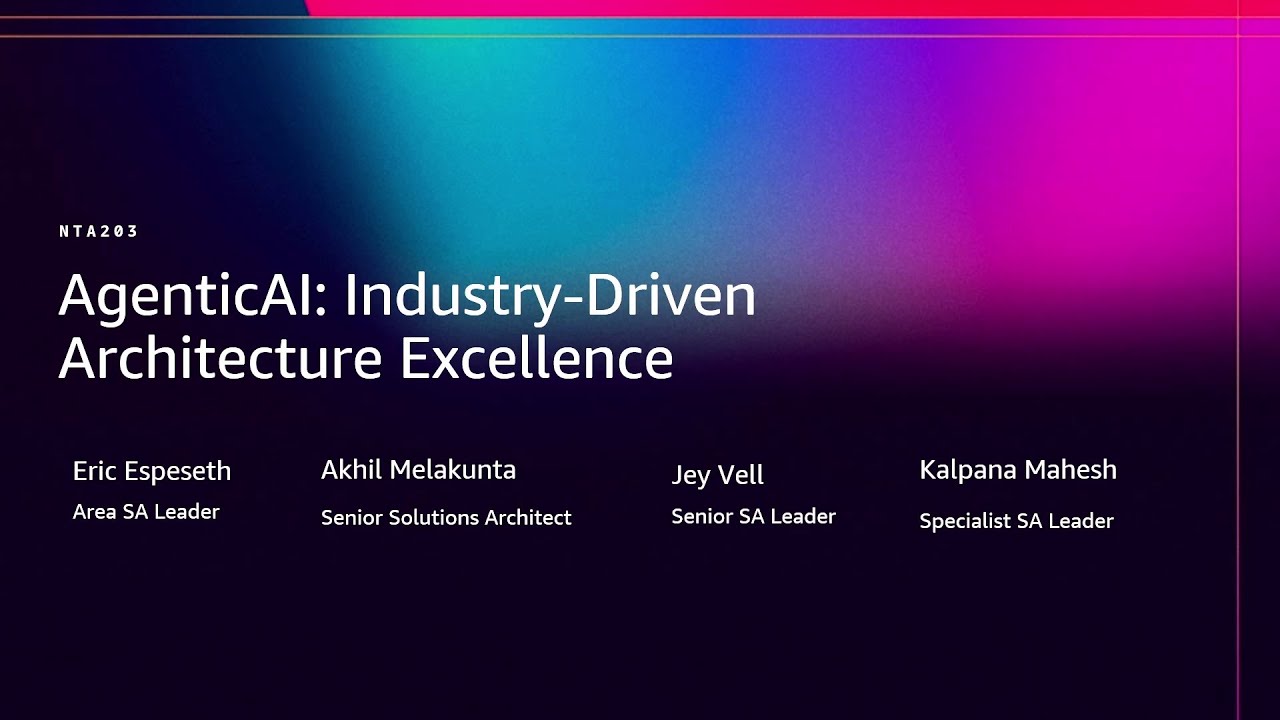 NTA203

AgenticAI: Industry-Driven Architecture Excellence

Eric Espeseth
Area SA Leader

Akhil Melakunta
Senior Solutions Architect

Jey Vell
Senior SA Leader

Kalpana Mahesh
Specialist SA Leader